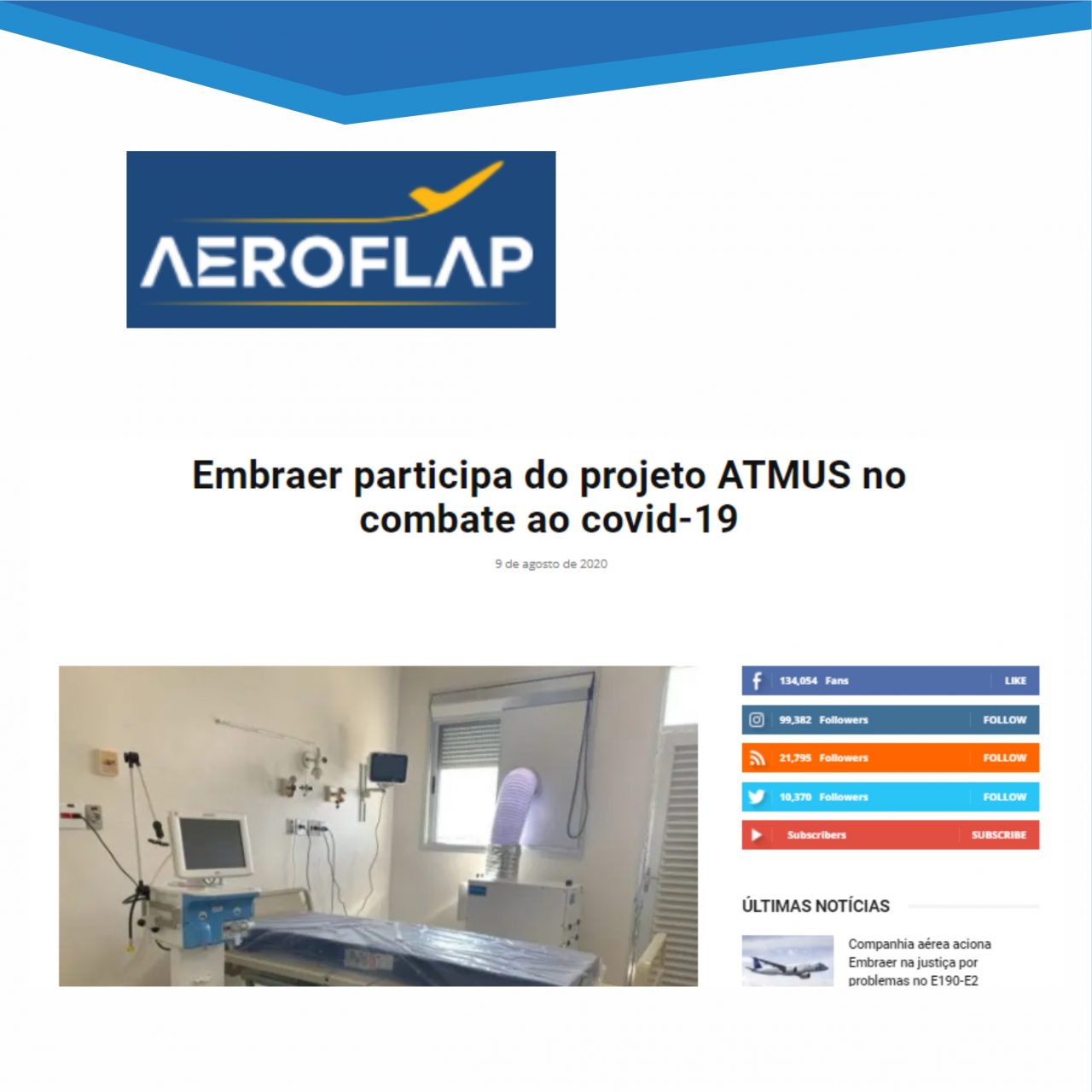 AEROFLAP

Embraer participa do projeto ATMUS no combate ao covid-19

9 de agosto de 2020

134,054 Fans LIKE
99,382 Followers FOLLOW
21,795 Followers FOLLOW
10,370 Followers FOLLOW
Subscribers SUBSCRIBE

ÚLTIMAS NOTÍCIAS

Companhia aérea aciona Embraer na justiça por problemas no E190-E2